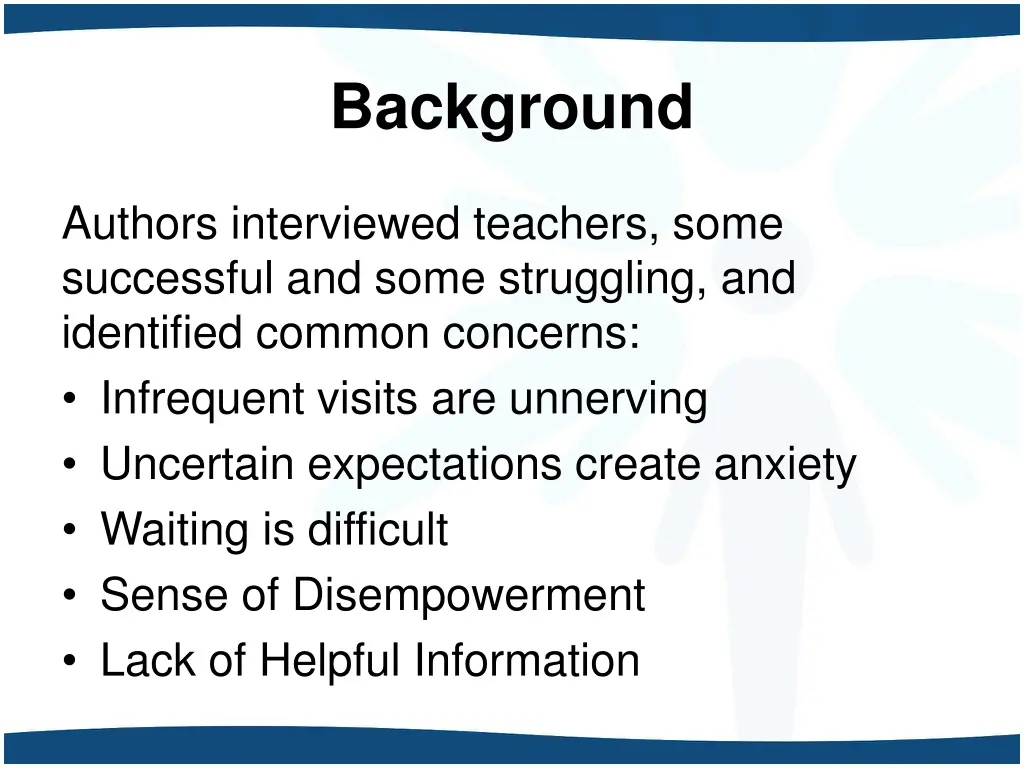 Background

Authors interviewed teachers, some successful and some struggling, and identified common concerns:

• Infrequent visits are unnerving
• Uncertain expectations create anxiety
• Waiting is difficult
• Sense of Disempowerment
• Lack of Helpful Information